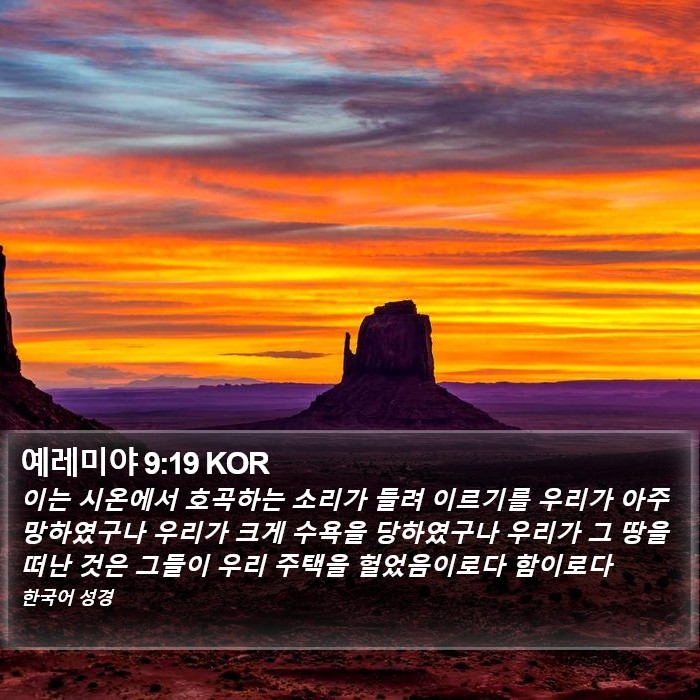 예레미야 9:19 KOR
이는 시온에서 호곡하는 소리가 들려 이르기를 우리가 아주 망하였구나 우리가 크게 수욕을 당하였구나 우리가 그 땅을 떠난 것은 그들이 우리 주택을 헐었음이로다 함이로다
한국어 성경